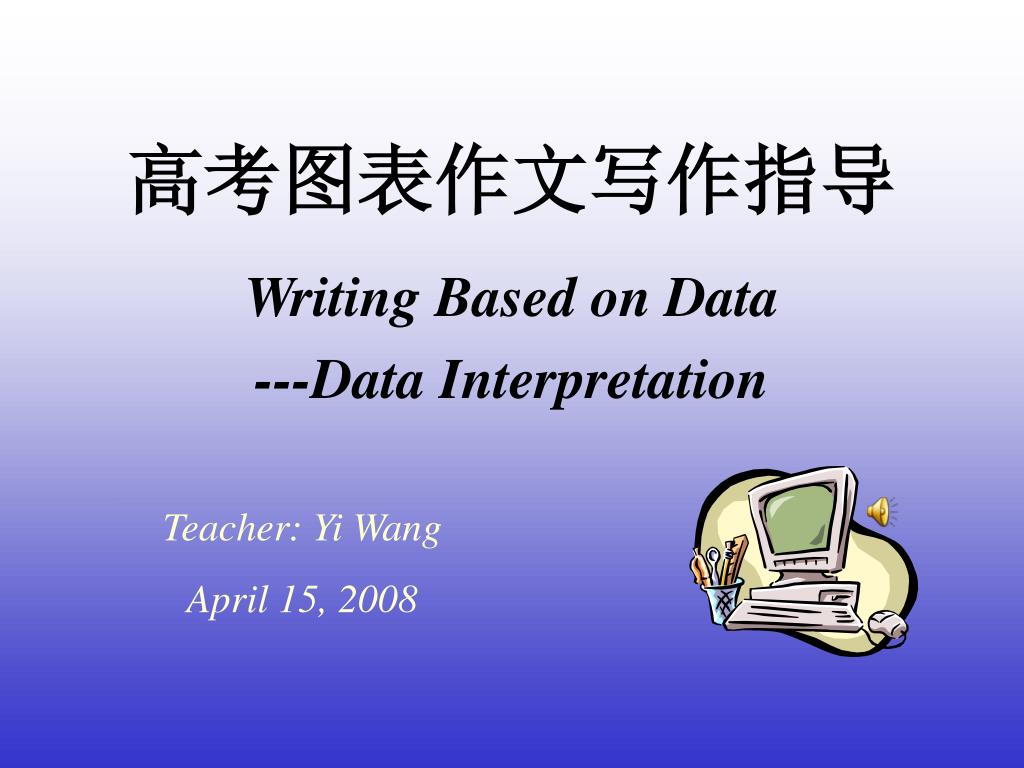 高考图表作文写作指导

Writing Based on Data
---Data Interpretation

Teacher: Yi Wang
April 15, 2008